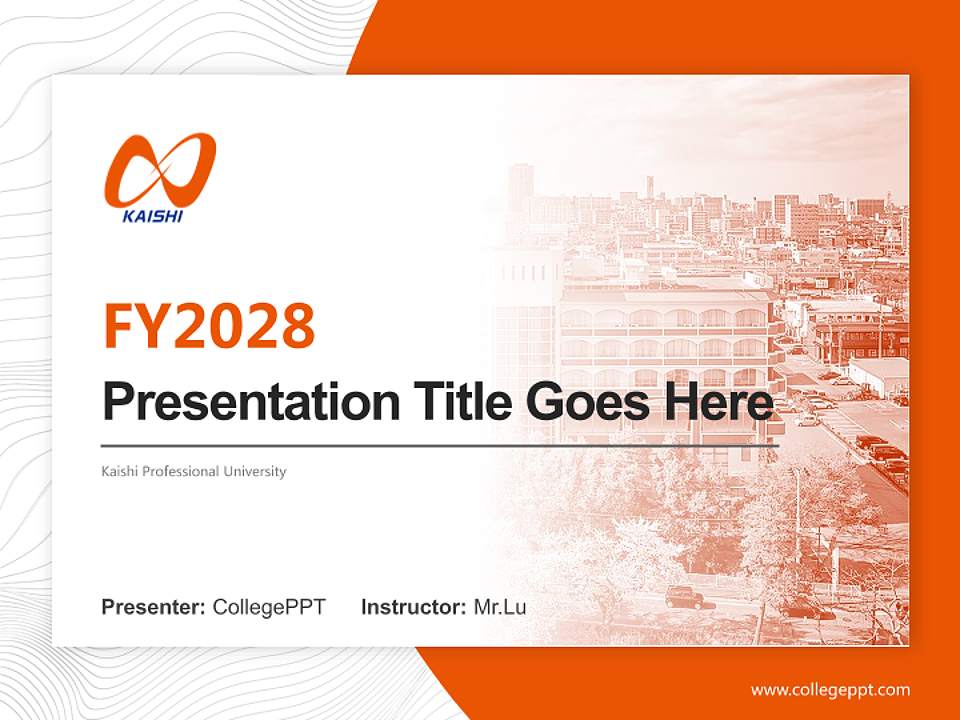 KAISHI

FY2028

Presentation Title Goes Here

Kaishi Professional University

Presenter: CollegePPT Instructor: Mr.Lu

www.collegeppt.com